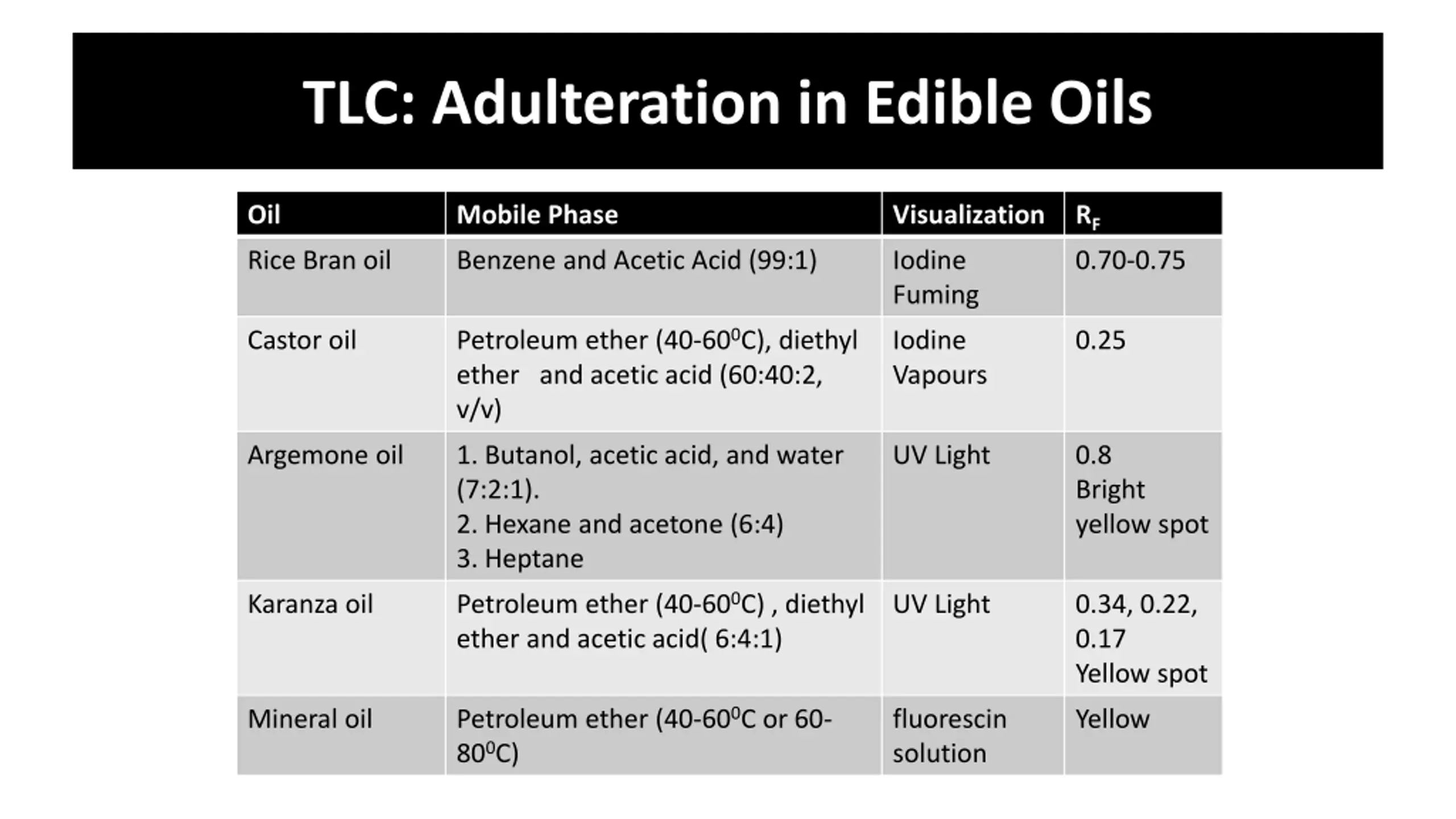 TLC: Adulteration in Edible Oils

| Oil | Mobile Phase | Visualization | $R_F$ |
|---|---|---|---|
| Rice Bran oil | Benzene and Acetic Acid (99:1) | Iodine Fuming | 0.70-0.75 |
| Castor oil | Petroleum ether (40-60$^0$C), diethyl ether and acetic acid (60:40:2, v/v) | Iodine Vapours | 0.25 |
| Argemone oil | 1. Butanol, acetic acid, and water (7:2:1). 2. Hexane and acetone (6:4) 3. Heptane | UV Light | 0.8 Bright yellow spot |
| Karanza oil | Petroleum ether (40-60$^0$C) , diethyl ether and acetic acid( 6:4:1) | UV Light | 0.34, 0.22, 0.17 Yellow spot |
| Mineral oil | Petroleum ether (40-60$^0$C or 60-80$^0$C) | fluorescin solution | Yellow |